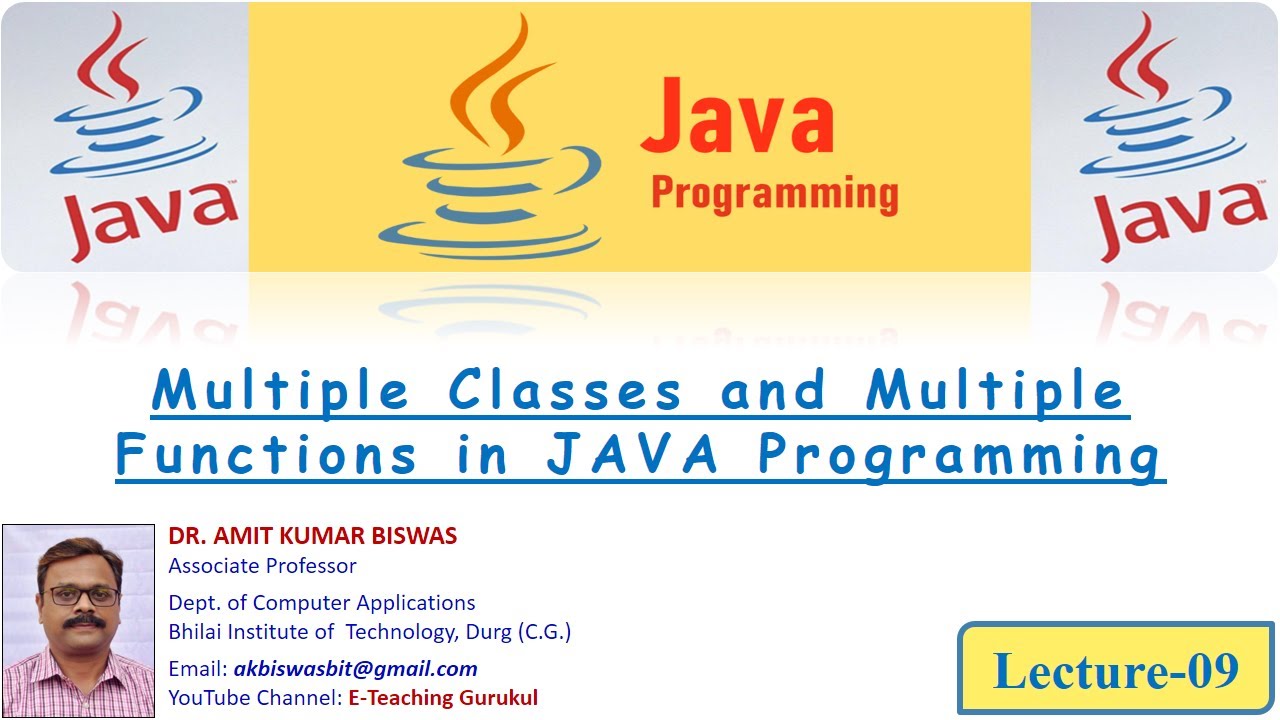 Java

Java
Programming

Java

Multiple Classes and Multiple Functions in JAVA Programming

DR. AMIT KUMAR BISWAS
Associate Professor
Dept. of Computer Applications
Bhilai Institute of Technology, Durg (C.G.)
Email: akbiswasbit@gmail.com
YouTube Channel: E-Teaching Gurukul

Lecture-09